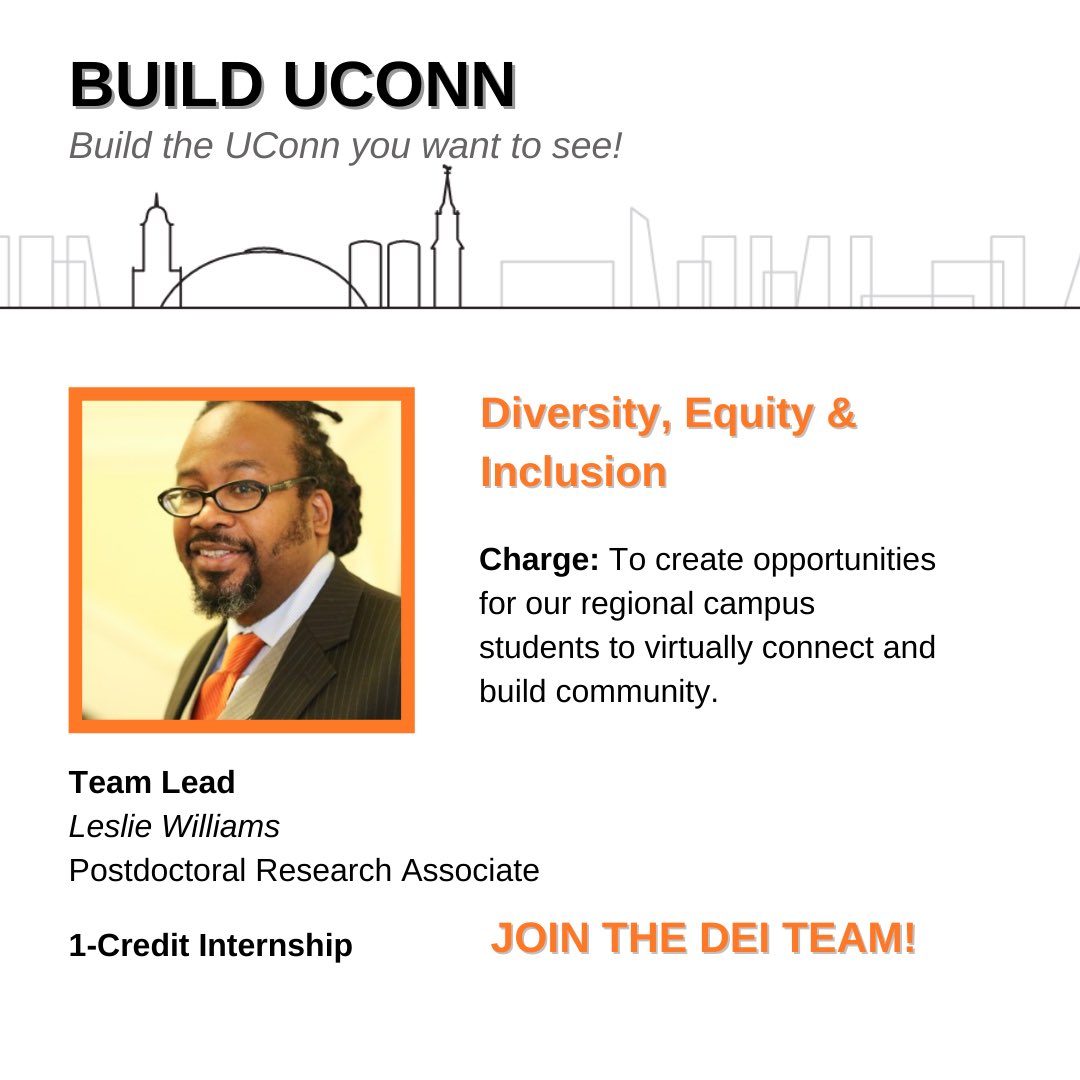 BUILD UCONN

Build the UConn you want to see!

Diversity, Equity & Inclusion

Charge: To create opportunities for our regional campus students to virtually connect and build community.

Team Lead
Leslie Williams
Postdoctoral Research Associate

1-Credit Internship

JOIN THE DEI TEAM!